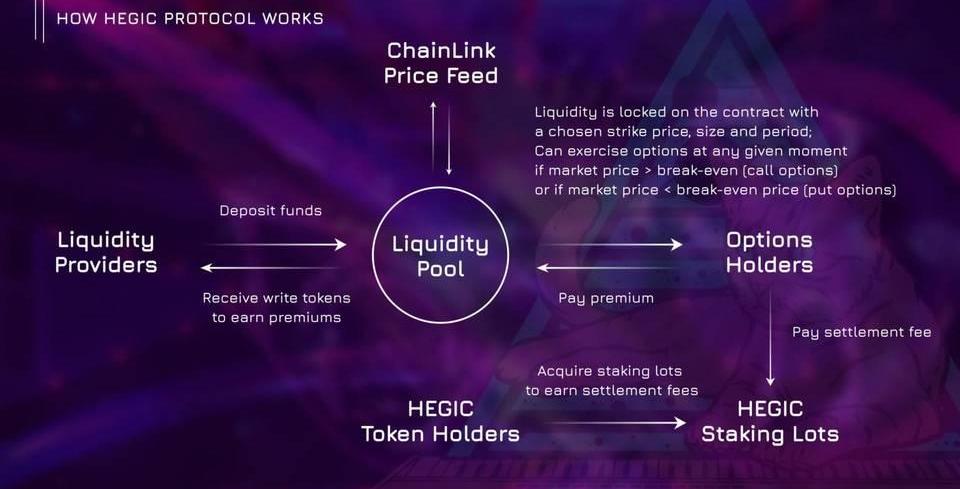 HOW HEGIC PROTOCOL WORKS

ChainLink Price Feed

Liquidity is locked on the contract with a chosen strike price, size and period;
Can exercise options at any given moment if market price > break-even (call options) or if market price < break-even price (put options)

Deposit funds

Liquidity Providers

Liquidity Pool

Options Holders

Receive write tokens to earn premiums

Pay premium

Pay settlement fee

Acquire staking lots to earn settlement fees

HEGIC Token Holders

HEGIC Staking Lots